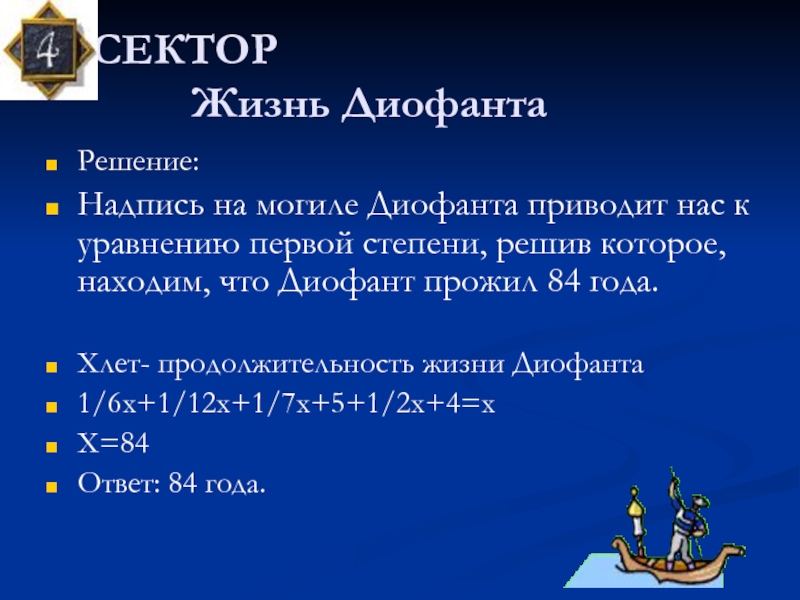 4 СЕКТОР
Жизнь Диофанта

Решение:

Надпись на могиле Диофанта приводит нас к уравнению первой степени, решив которое, находим, что Диофант прожил 84 года.

Хлет- продолжительность жизни Диофанта

$1/6x+1/12x+1/7x+5+1/2x+4=x$

$X=84$

Ответ: 84 года.